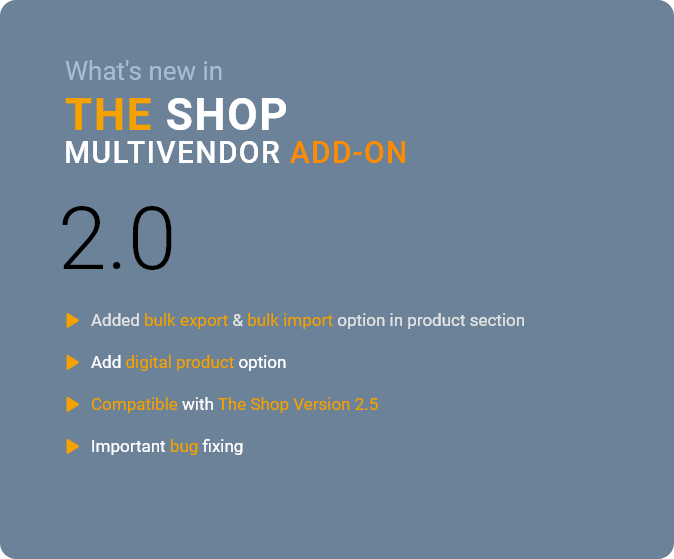 What's new in

THE SHOP
MULTIVENDOR ADD-ON

2.0

Added bulk export & bulk import option in product section

Add digital product option

Compatible with The Shop Version 2.5

Important bug fixing